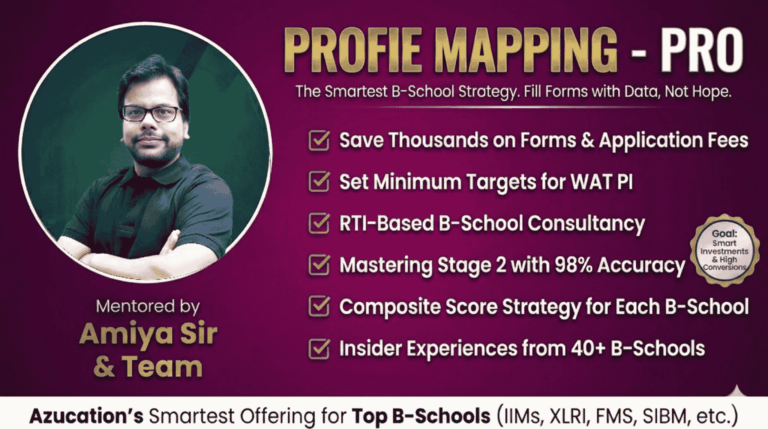 PROFIE MAPPING - PRO

The Smartest B-School Strategy. Fill Forms with Data, Not Hope.

Save Thousands on Forms & Application Fees

Set Minimum Targets for WAT PI

RTI-Based B-School Consultancy

Mastering Stage 2 with 98% Accuracy

Composite Score Strategy for Each B-School

Insider Experiences from 40+ B-Schools

Goal: Smart Investments & High Conversions

Mentored by
Amiya Sir
& Team

Azucation's Smartest Offering for Top B-Schools (IIMs, XLRI, FMS, SIBM, etc.)